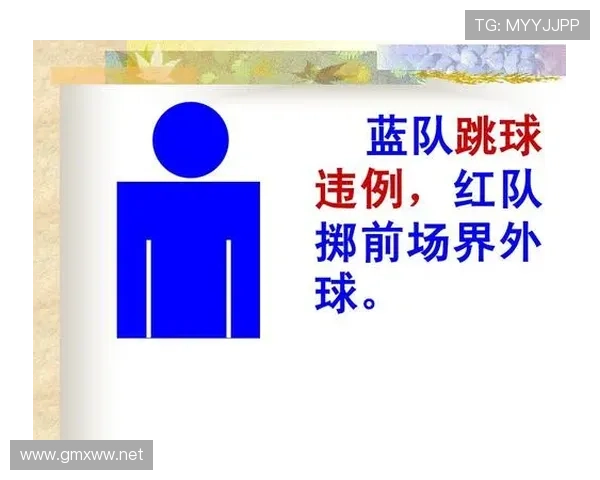 TG: MYYJJPP

蓝队跳球违例，红队掷前场界外球。

www.gmxww.net